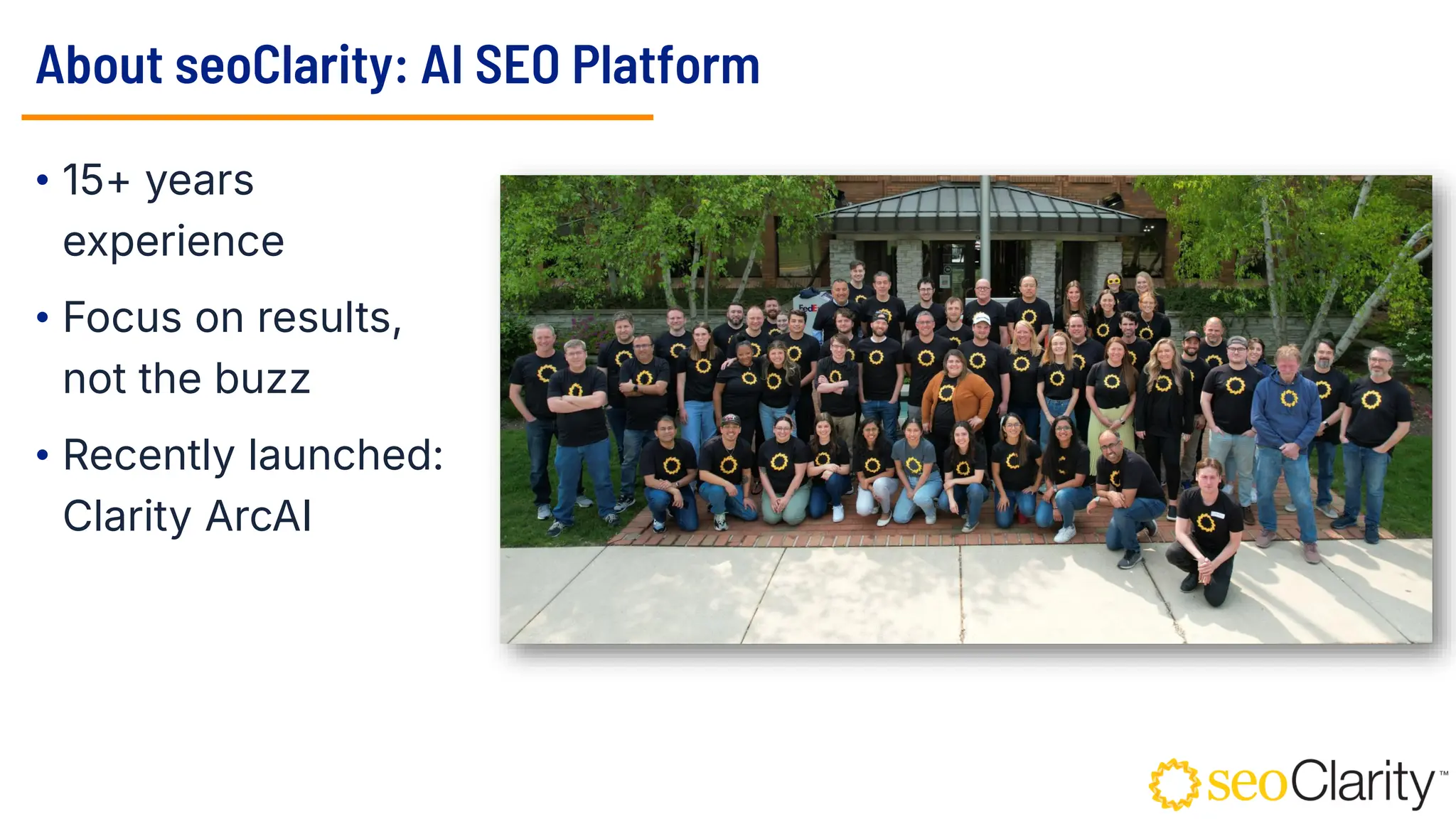 About seoClarity: AI SEO Platform

• 15+ years experience

• Focus on results, not the buzz

• Recently launched: Clarity ArcAI

FedEx

seoClarity™